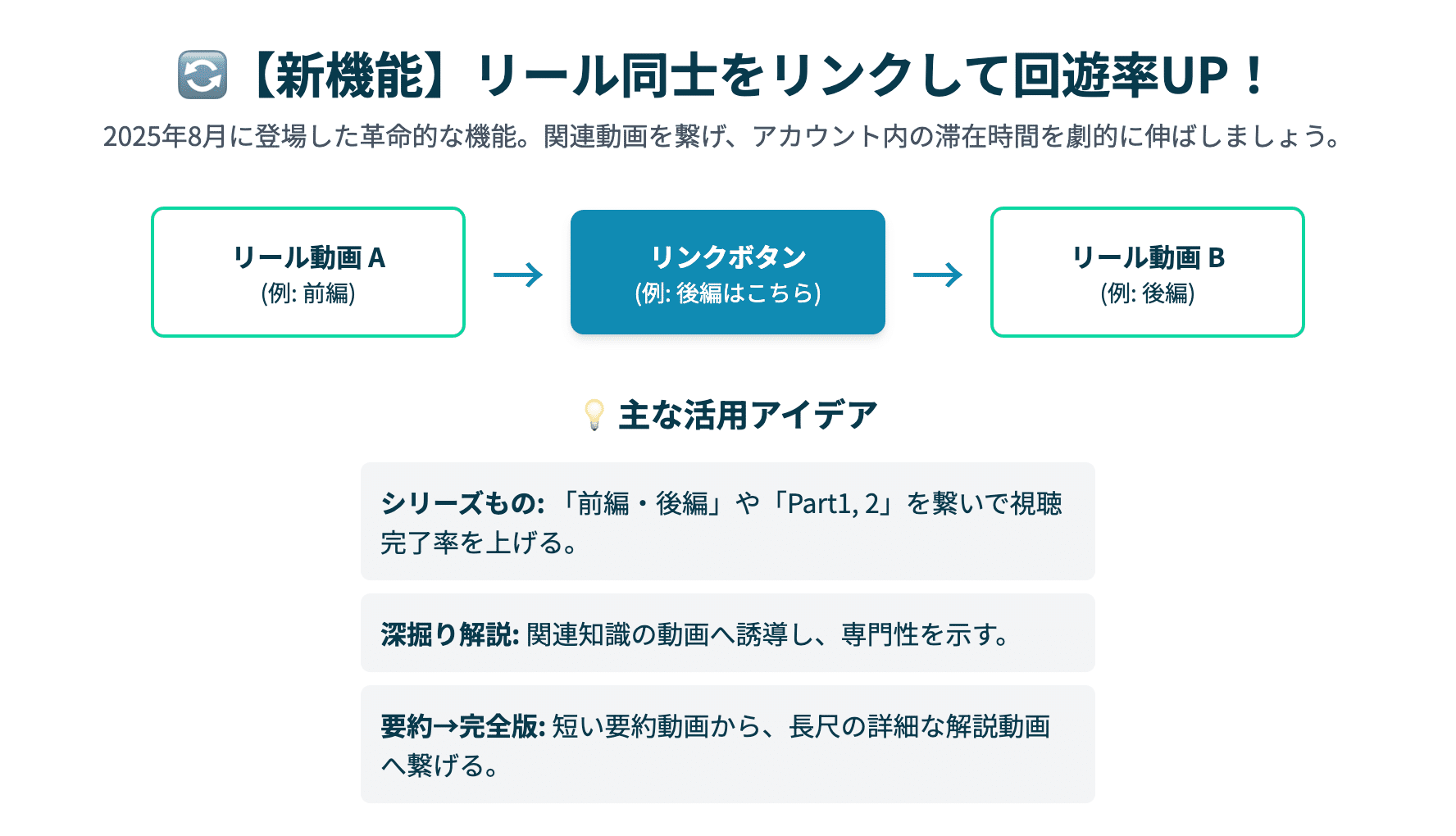 🔄【新機能】リール同士をリンクして回遊率UP！

2025年8月に登場した革命的な機能。関連動画を繋げ、アカウント内の滞在時間を劇的に伸ばしましょう。

リール動画 A
(例: 前編)

→

リンクボタン
(例: 後編はこちら)

→

リール動画 B
(例: 後編)

💡 主な活用アイデア

シリーズもの: 「前編・後編」や「Part1, 2」を繋いで視聴完了率を上げる。

深掘り解説: 関連知識の動画へ誘導し、専門性を示す。

要約→完全版: 短い要約動画から、長尺の詳細な解説動画へ繋げる。